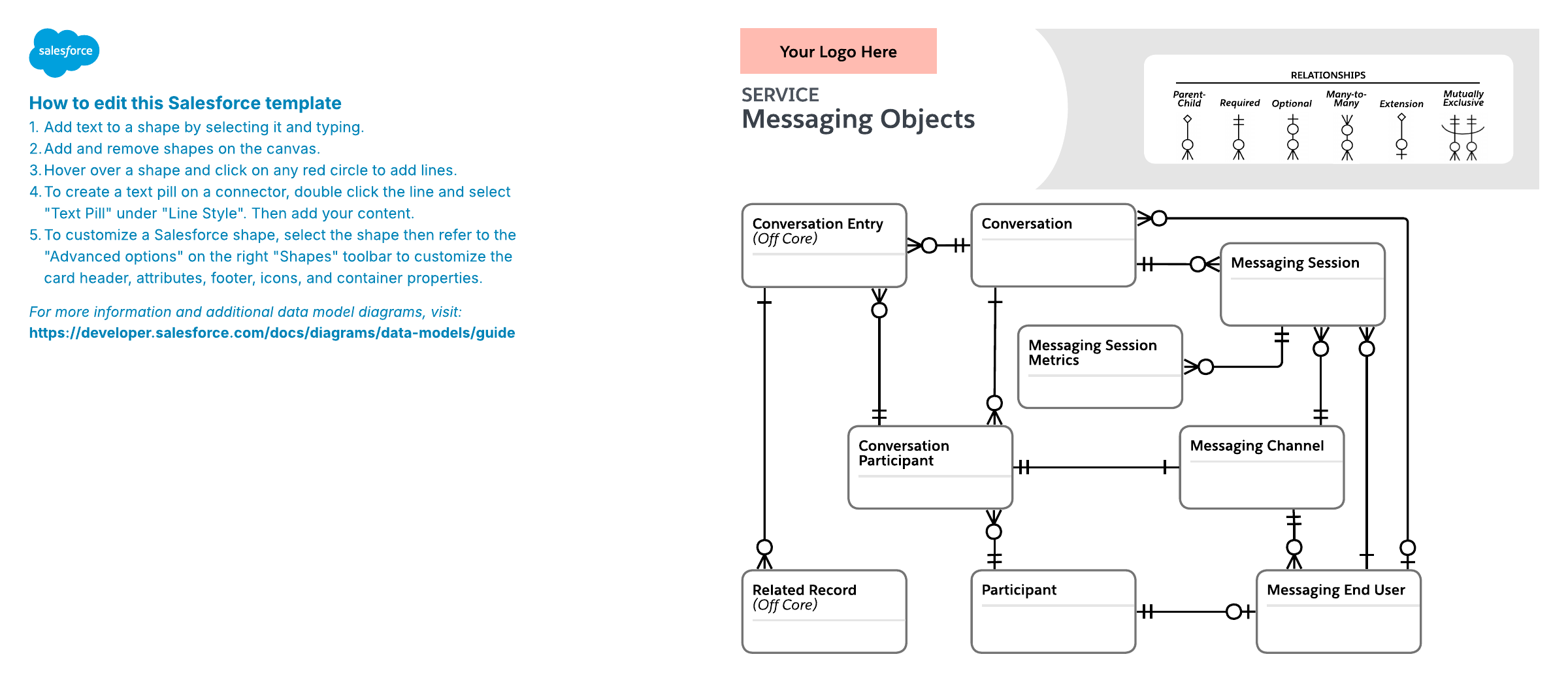 salesforce

How to edit this Salesforce template
1. Add text to a shape by selecting it and typing.
2. Add and remove shapes on the canvas.
3. Hover over a shape and click on any red circle to add lines.
4. To create a text pill on a connector, double click the line and select "Text Pill" under "Line Style". Then add your content.
5. To customize a Salesforce shape, select the shape then refer to the "Advanced options" on the right "Shapes" toolbar to customize the card header, attributes, footer, icons, and container properties.

For more information and additional data model diagrams, visit:
https://developer.salesforce.com/docs/diagrams/data-models/guide

Your Logo Here

SERVICE
Messaging Objects

RELATIONSHIPS
Parent-Child
Required
Optional
Many-to-Many
Extension
Mutually Exclusive

Conversation Entry
(Off Core)

Conversation

Messaging Session

Messaging Session Metrics

Conversation Participant

Messaging Channel

Related Record
(Off Core)

Participant

Messaging End User